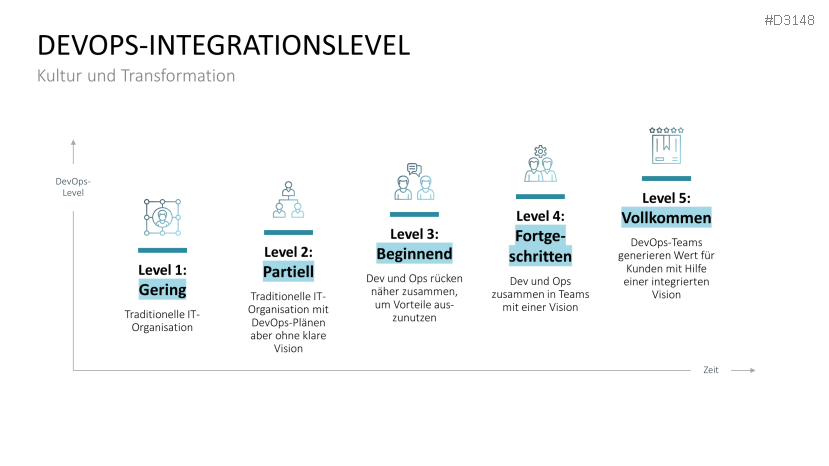 #D3148

DEVOPS-INTEGRATIONSLEVEL

Kultur und Transformation

DevOps-Level

Level 1:
Gering

Traditionelle IT-Organisation

Level 2:
Partiell

Traditionelle IT-Organisation mit DevOps-Plänen aber ohne klare Vision

Level 3:
Beginnend

Dev und Ops rücken näher zusammen, um Vorteile auszunutzen

Level 4:
Fortgeschritten

Dev und Ops zusammen in Teams mit einer Vision

Level 5:
Vollkommen

DevOps-Teams generieren Wert für Kunden mit Hilfe einer integrierten Vision

Zeit